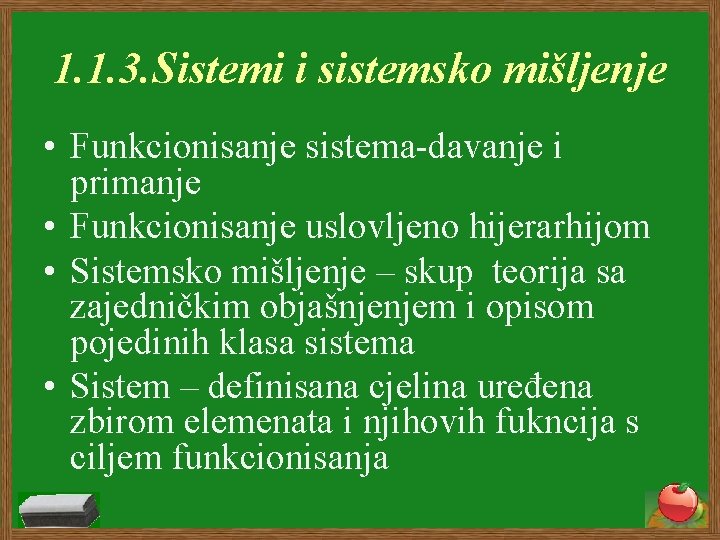 1.1.3.Sistemi i sistemsko mišljenje

• Funkcionisanje sistema-davanje i primanje
• Funkcionisanje uslovljeno hijerarhijom
• Sistemsko mišljenje – skup teorija sa zajedničkim objašnjenjem i opisom pojedinih klasa sistema
• Sistem – definisana cjelina uređena zbirom elemenata i njihovih fukncija s ciljem funkcionisanja